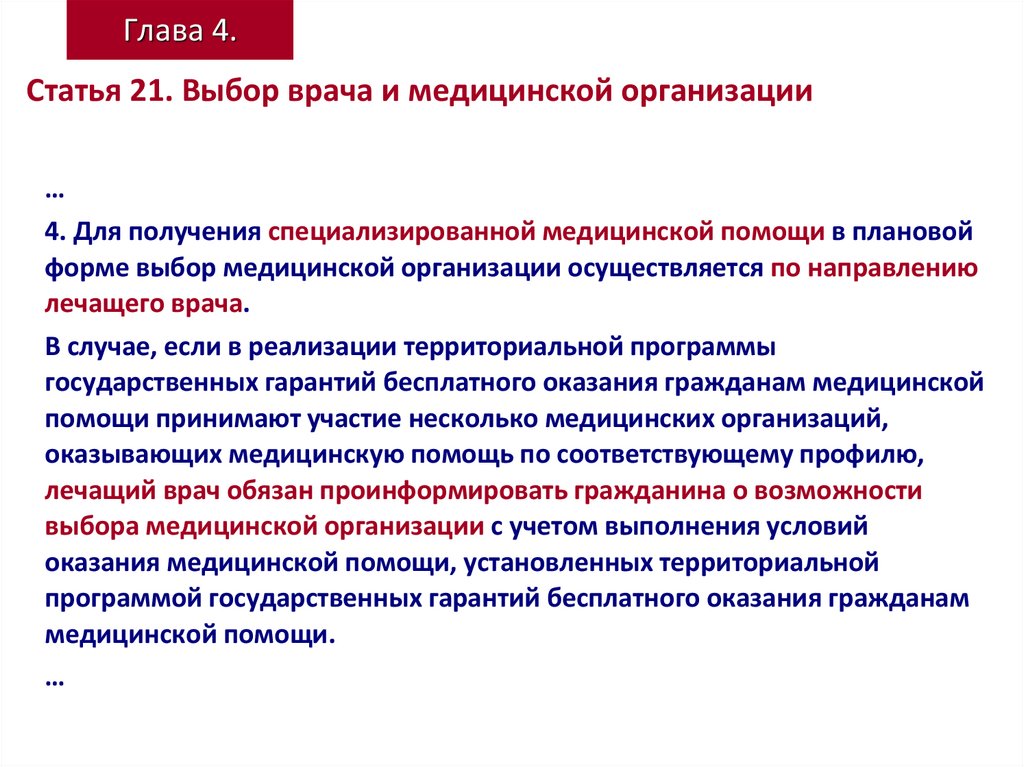 Глава 4.

Статья 21. Выбор врача и медицинской организации

…

4. Для получения специализированной медицинской помощи в плановой форме выбор медицинской организации осуществляется по направлению лечащего врача.

В случае, если в реализации территориальной программы государственных гарантий бесплатного оказания гражданам медицинской помощи принимают участие несколько медицинских организаций, оказывающих медицинскую помощь по соответствующему профилю, лечащий врач обязан проинформировать гражданина о возможности выбора медицинской организации с учетом выполнения условий оказания медицинской помощи, установленных территориальной программой государственных гарантий бесплатного оказания гражданам медицинской помощи.

…